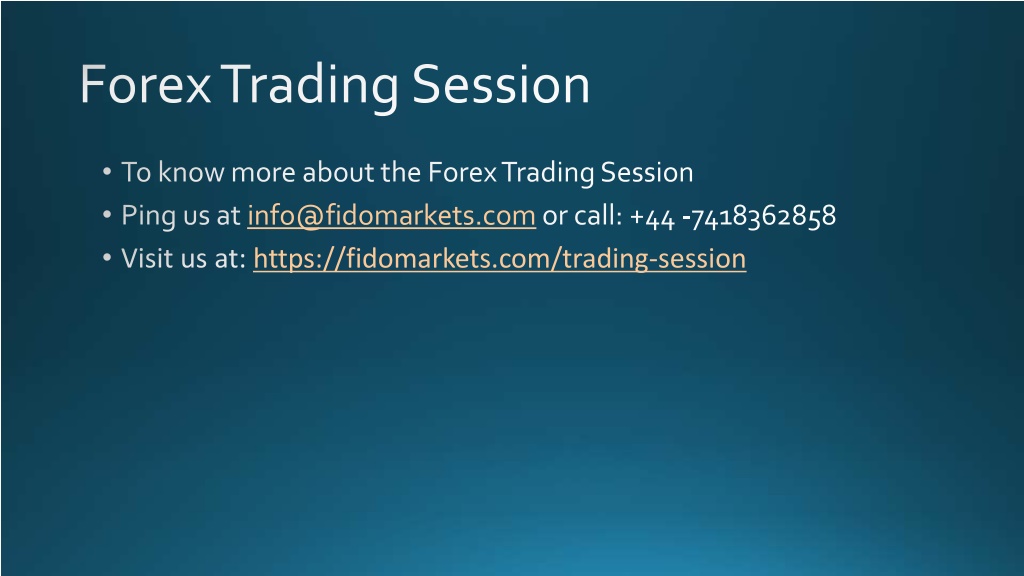 Forex Trading Session

• To know more about the Forex Trading Session
• Ping us at info@fidomarkets.com or call: +44 -7418362858
• Visit us at: https://fidomarkets.com/trading-session